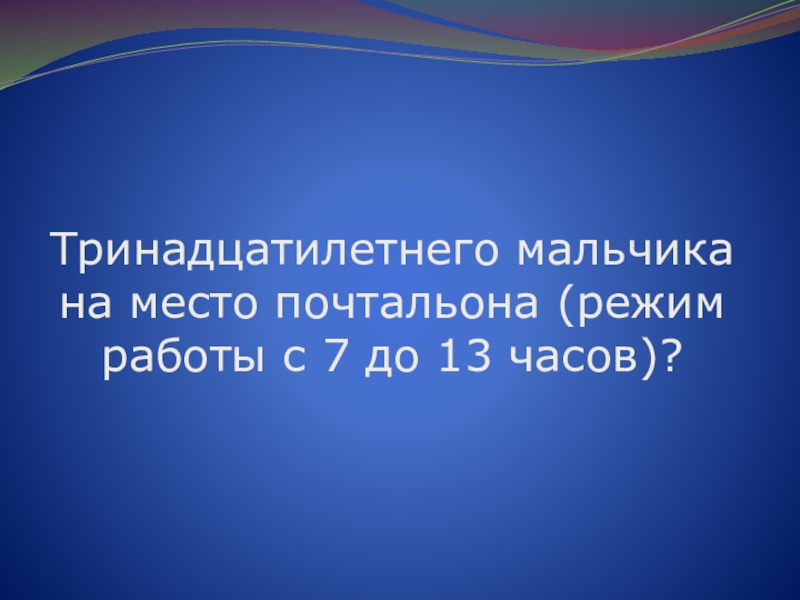 Тринадцатилетнего мальчика на место почтальона (режим работы с 7 до 13 часов)?